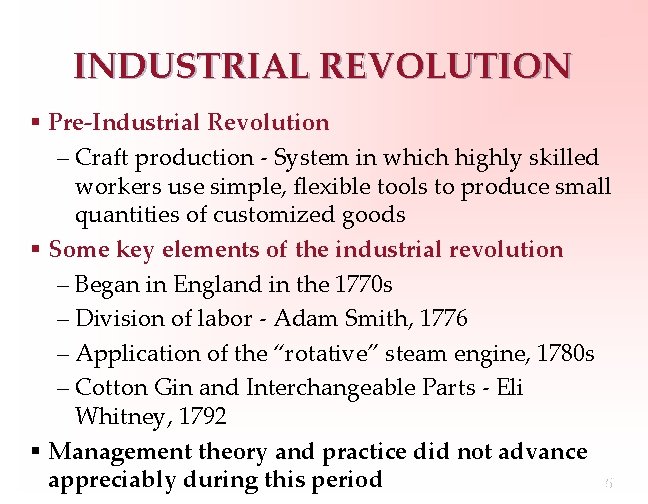 INDUSTRIAL REVOLUTION

▪ Pre-Industrial Revolution
– Craft production - System in which highly skilled workers use simple, flexible tools to produce small quantities of customized goods

▪ Some key elements of the industrial revolution
– Began in England in the 1770s
– Division of labor - Adam Smith, 1776
– Application of the “rotative” steam engine, 1780s
– Cotton Gin and Interchangeable Parts - Eli Whitney, 1792

▪ Management theory and practice did not advance appreciably during this period

5